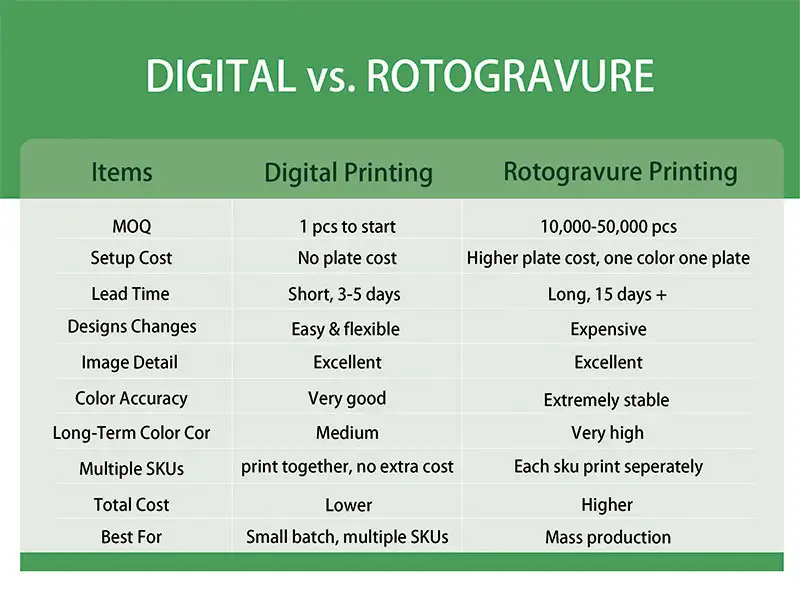 DIGITAL vs. ROTOGRAVURE

| Items | Digital Printing | Rotogravure Printing |
|---|---|---|
| MOQ | 1 pcs to start | 10,000-50,000 pcs |
| Setup Cost | No plate cost | Higher plate cost, one color one plate |
| Lead Time | Short, 3-5 days | Long, 15 days + |
| Designs Changes | Easy & flexible | Expensive |
| Image Detail | Excellent | Excellent |
| Color Accuracy | Very good | Extremely stable |
| Long-Term Color Cor | Medium | Very high |
| Multiple SKUs | print together, no extra cost | Each sku print seperately |
| Total Cost | Lower | Higher |
| Best For | Small batch, multiple SKUs | Mass production |